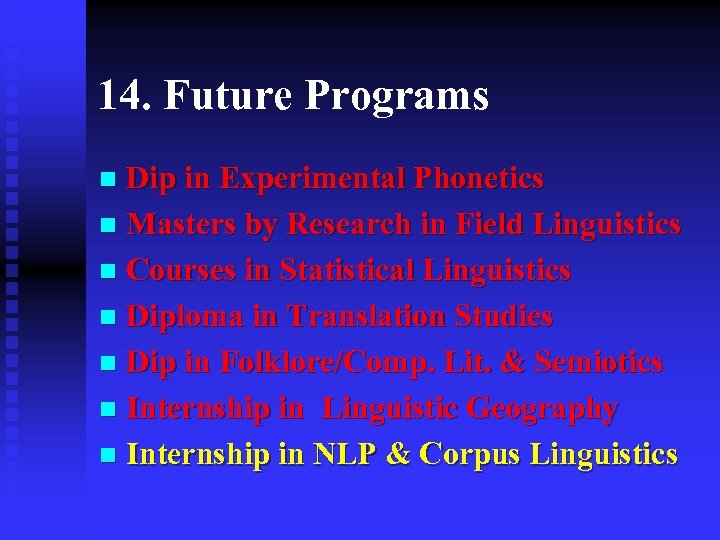 14. Future Programs

- Dip in Experimental Phonetics
- Masters by Research in Field Linguistics
- Courses in Statistical Linguistics
- Diploma in Translation Studies
- Dip in Folklore/Comp. Lit. & Semiotics
- Internship in Linguistic Geography
- Internship in NLP & Corpus Linguistics